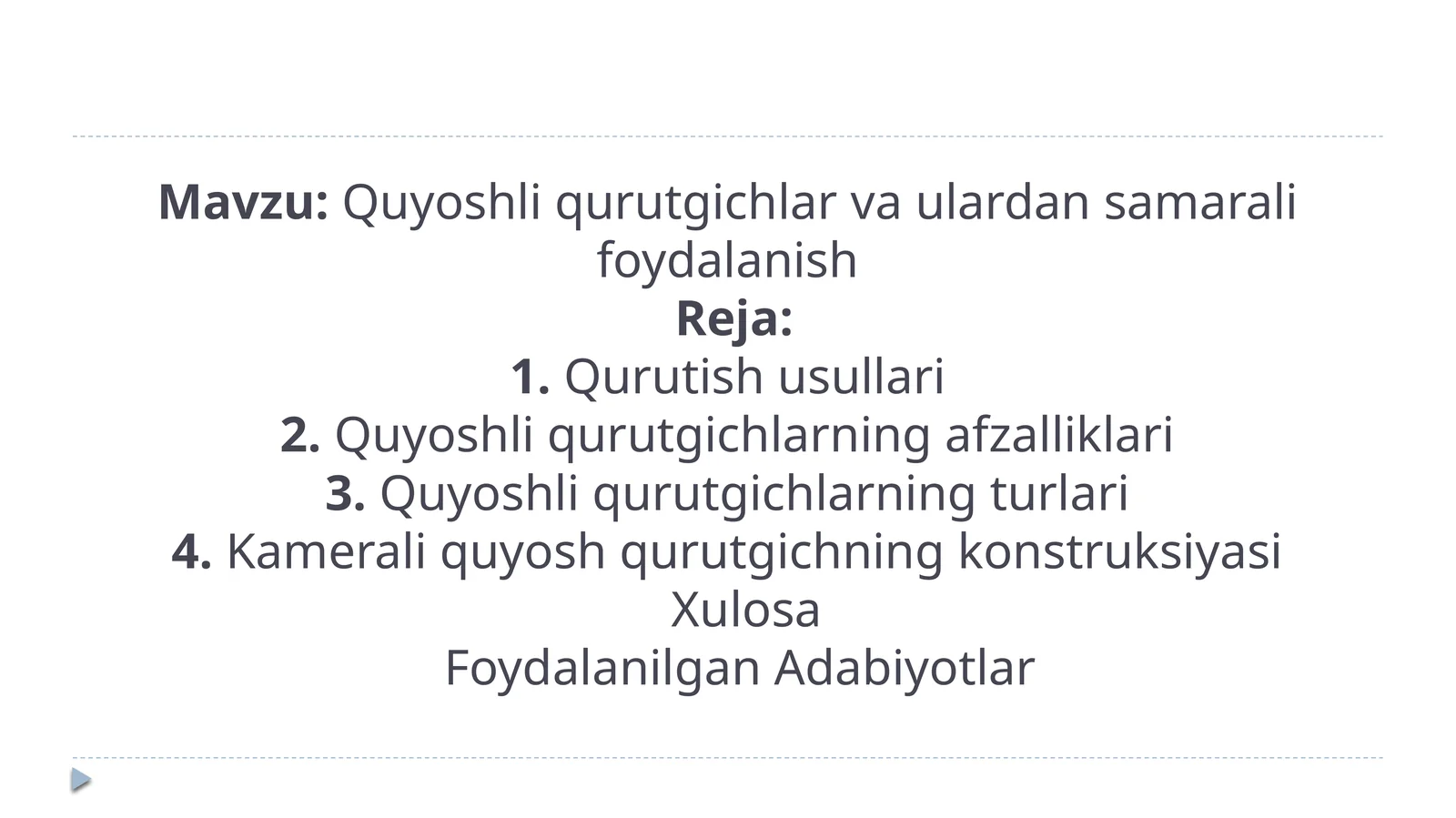 Mavzu: Quyoshli qurutgichlar va ulardan samarali foydalanish
Reja:
1. Qurutish usullari
2. Quyoshli qurutgichlarning afzalliklari
3. Quyoshli qurutgichlarning turlari
4. Kamerali quyosh qurutgichning konstruksiyasi
Xulosa
Foydalanilgan Adabiyotlar